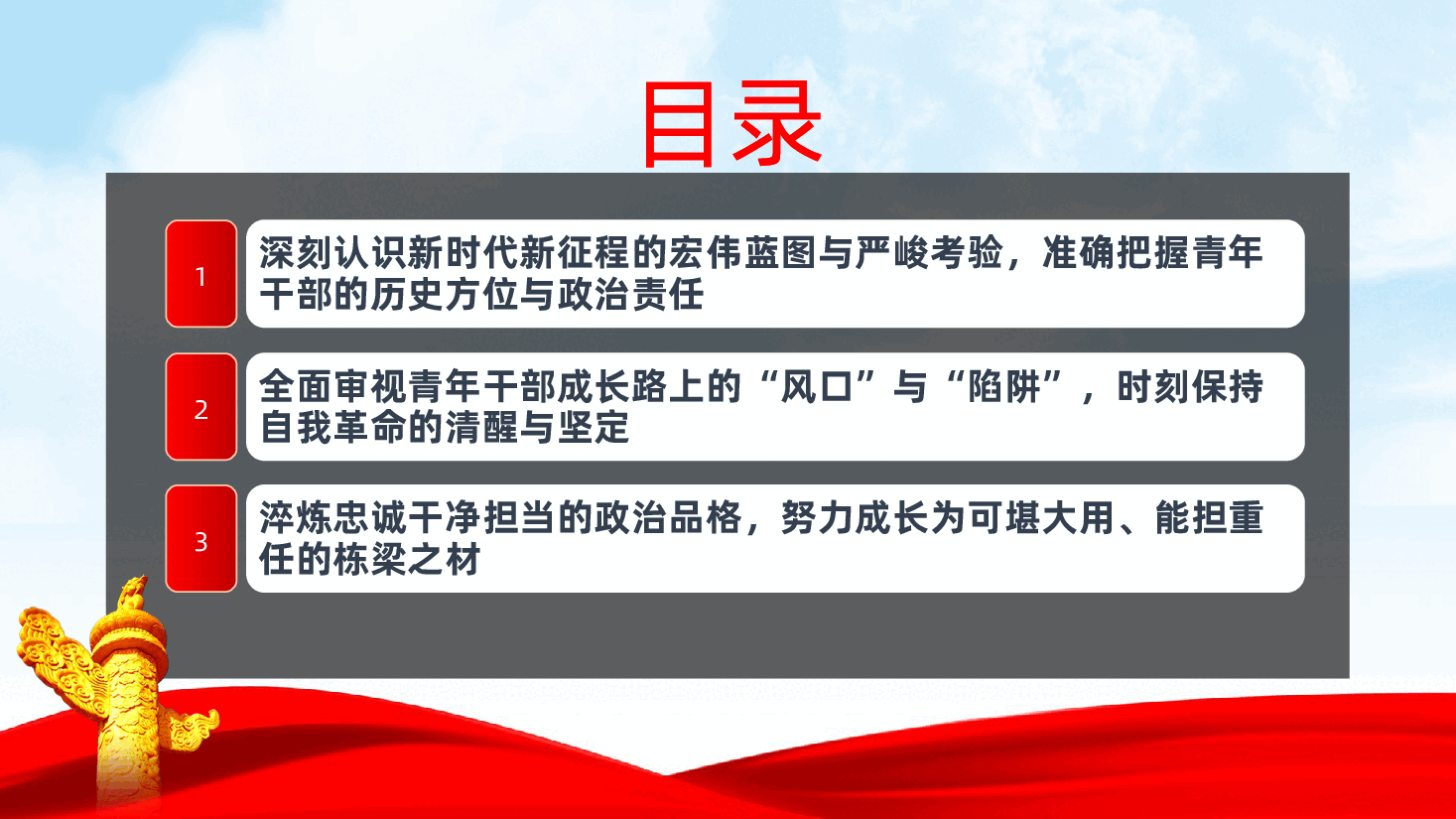 目录

1

深刻认识新时代新征程的宏伟蓝图与严峻考验，准确把握青年干部的历史方位与政治责任

2

全面审视青年干部成长路上的“风口”与“陷阱”，时刻保持自我革命的清醒与坚定

3

淬炼忠诚干净担当的政治品格，努力成长为可堪大用、能担重任的栋梁之材